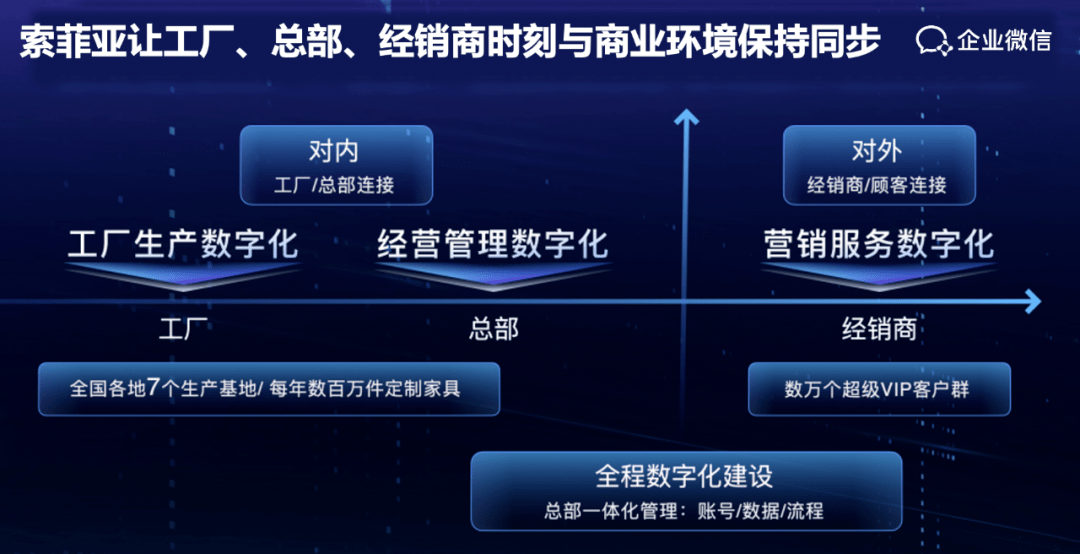 索菲亚让工厂、总部、经销商时刻与商业环境保持同步

企业微信

对内
工厂/总部连接

对外
经销商/顾客连接

工厂生产数字化

经营管理数字化

营销服务数字化

工厂

总部

经销商

全国各地7个生产基地/ 每年数百万件定制家具

数万个超级VIP客户群

全程数字化建设
总部一体化管理：账号/数据/流程